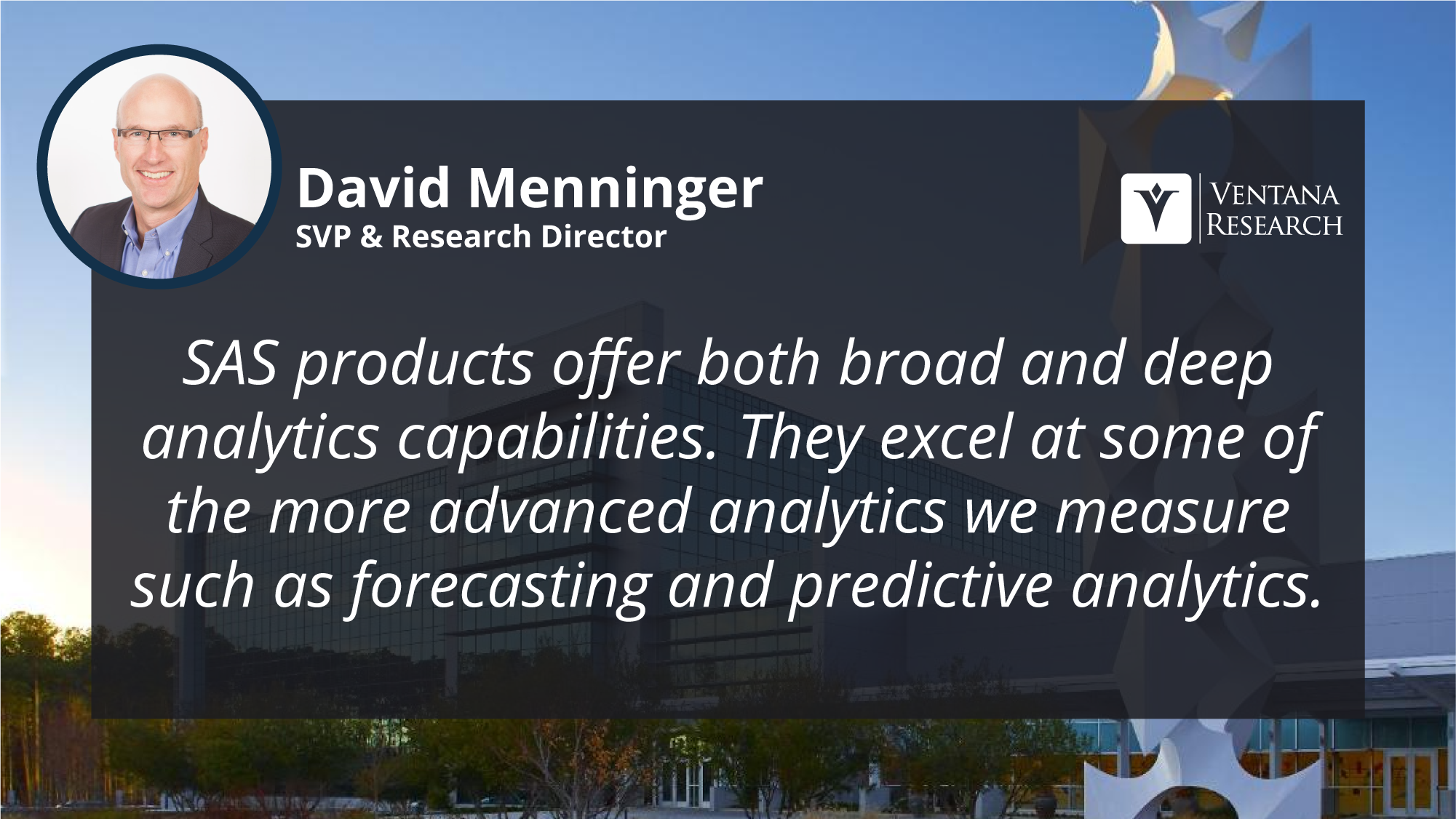 David Menninger
SVP & Research Director

VENTANA RESEARCH

SAS products offer both broad and deep analytics capabilities. They excel at some of the more advanced analytics we measure such as forecasting and predictive analytics.